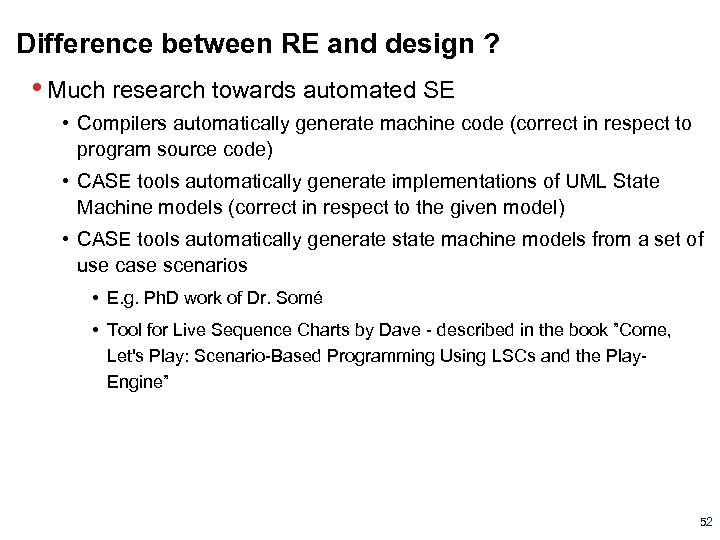 Difference between RE and design ?

• Much research towards automated SE

• Compilers automatically generate machine code (correct in respect to program source code)

• CASE tools automatically generate implementations of UML State Machine models (correct in respect to the given model)

• CASE tools automatically generate state machine models from a set of use case scenarios

• E.g. PhD work of Dr. Somé

• Tool for Live Sequence Charts by Dave - described in the book "Come, Let's Play: Scenario-Based Programming Using LSCs and the Play-Engine"

52